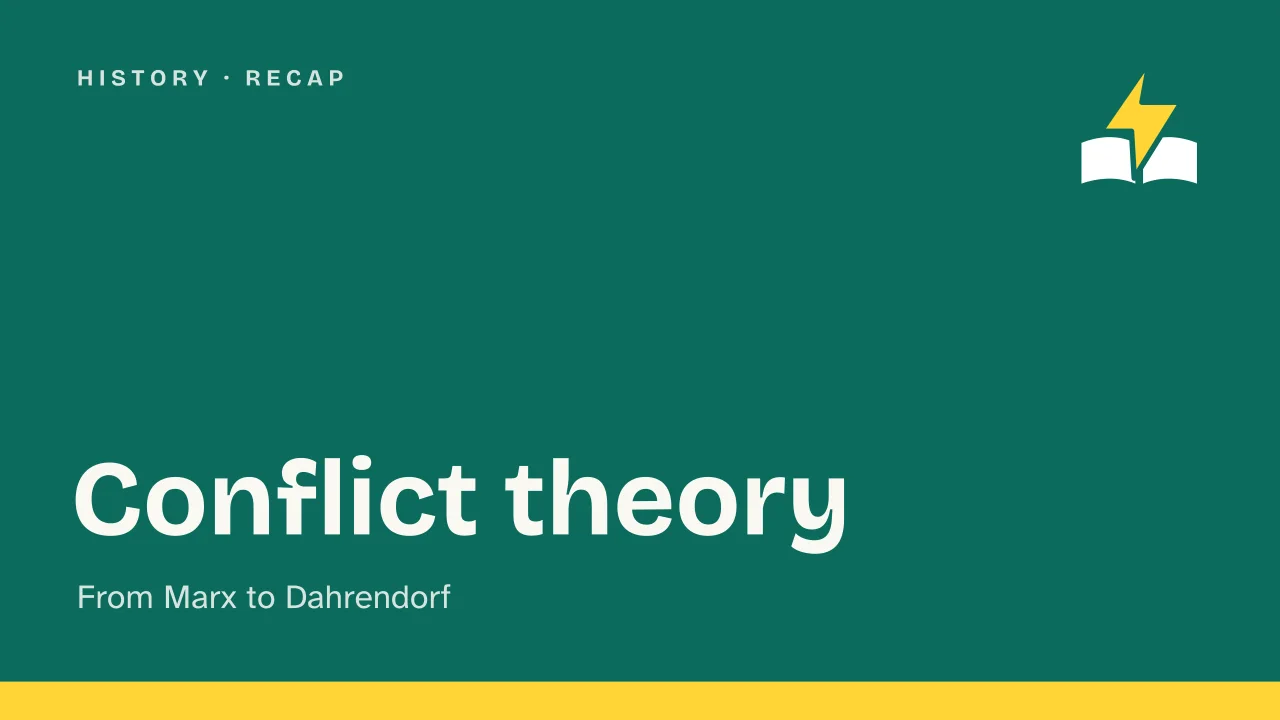 HISTORY · RECAP

Conflict theory

From Marx to Dahrendorf